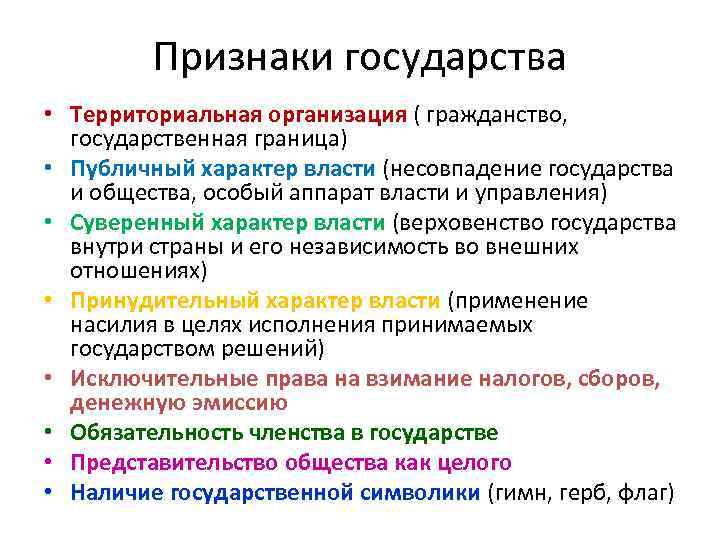 Признаки государства

• Территориальная организация ( гражданство, государственная граница)
• Публичный характер власти (несовпадение государства и общества, особый аппарат власти и управления)
• Суверенный характер власти (верховенство государства внутри страны и его независимость во внешних отношениях)
• Принудительный характер власти (применение насилия в целях исполнения принимаемых государством решений)
• Исключительные права на взимание налогов, сборов, денежную эмиссию
• Обязательность членства в государстве
• Представительство общества как целого
• Наличие государственной символики (гимн, герб, флаг)